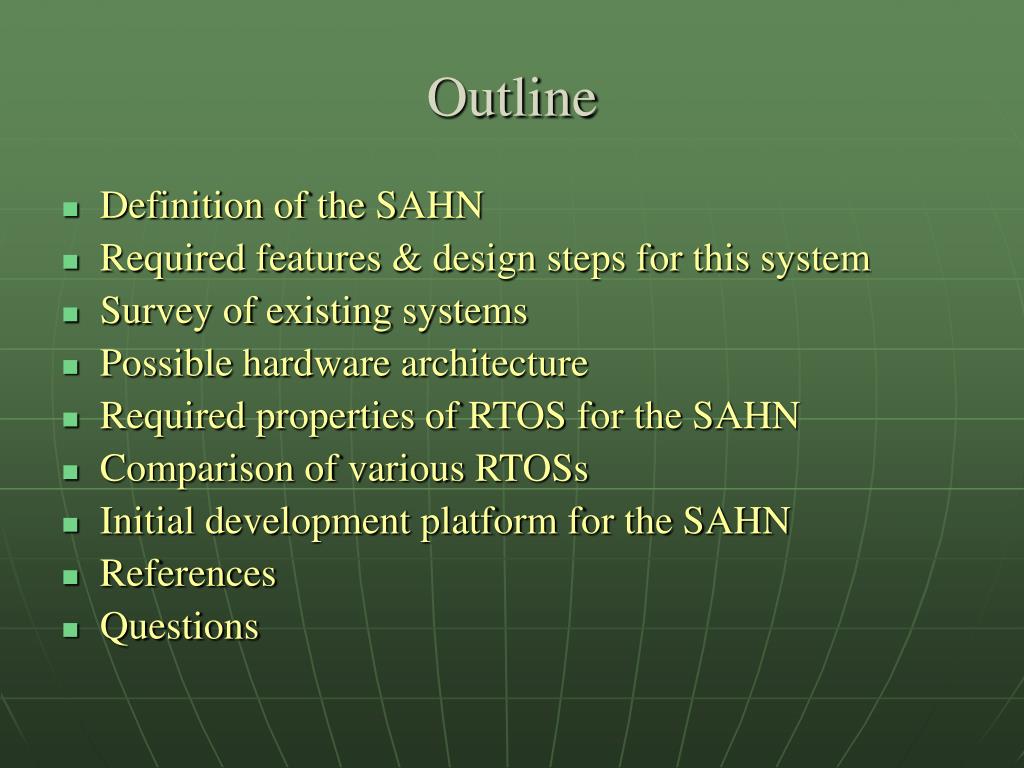 Outline

- Definition of the SAHN
- Required features & design steps for this system
- Survey of existing systems
- Possible hardware architecture
- Required properties of RTOS for the SAHN
- Comparison of various RTOSs
- Initial development platform for the SAHN
- References
- Questions